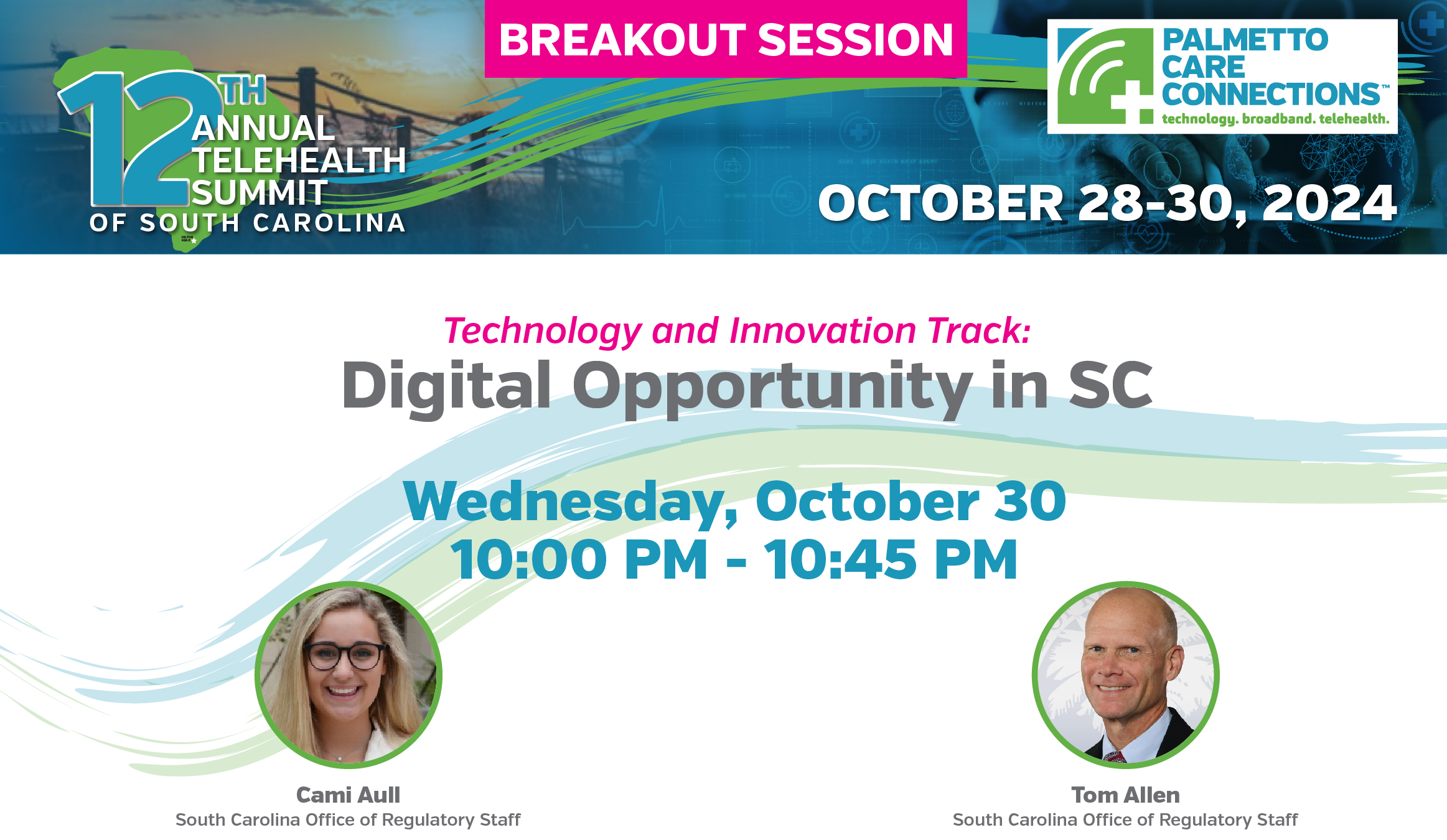 12TH ANNUAL TELEHEALTH SUMMIT OF SOUTH CAROLINA

BREAKOUT SESSION

PALMETTO CARE CONNECTIONS™
technology. broadband. telehealth.

OCTOBER 28-30, 2024

Technology and Innovation Track:
Digital Opportunity in SC

Wednesday, October 30
10:00 PM - 10:45 PM

Cami Aull
South Carolina Office of Regulatory Staff

Tom Allen
South Carolina Office of Regulatory Staff